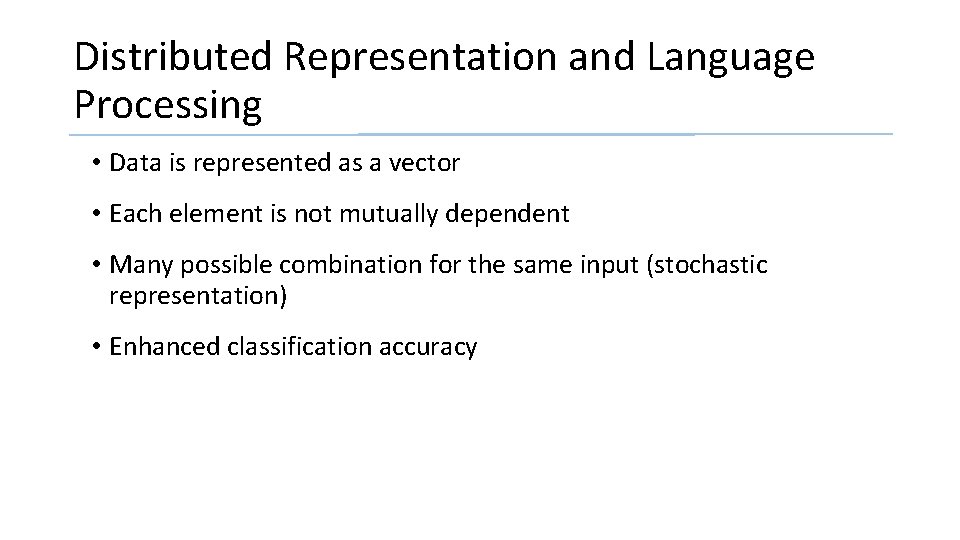 Distributed Representation and Language Processing

• Data is represented as a vector

• Each element is not mutually dependent

• Many possible combination for the same input (stochastic representation)

• Enhanced classification accuracy